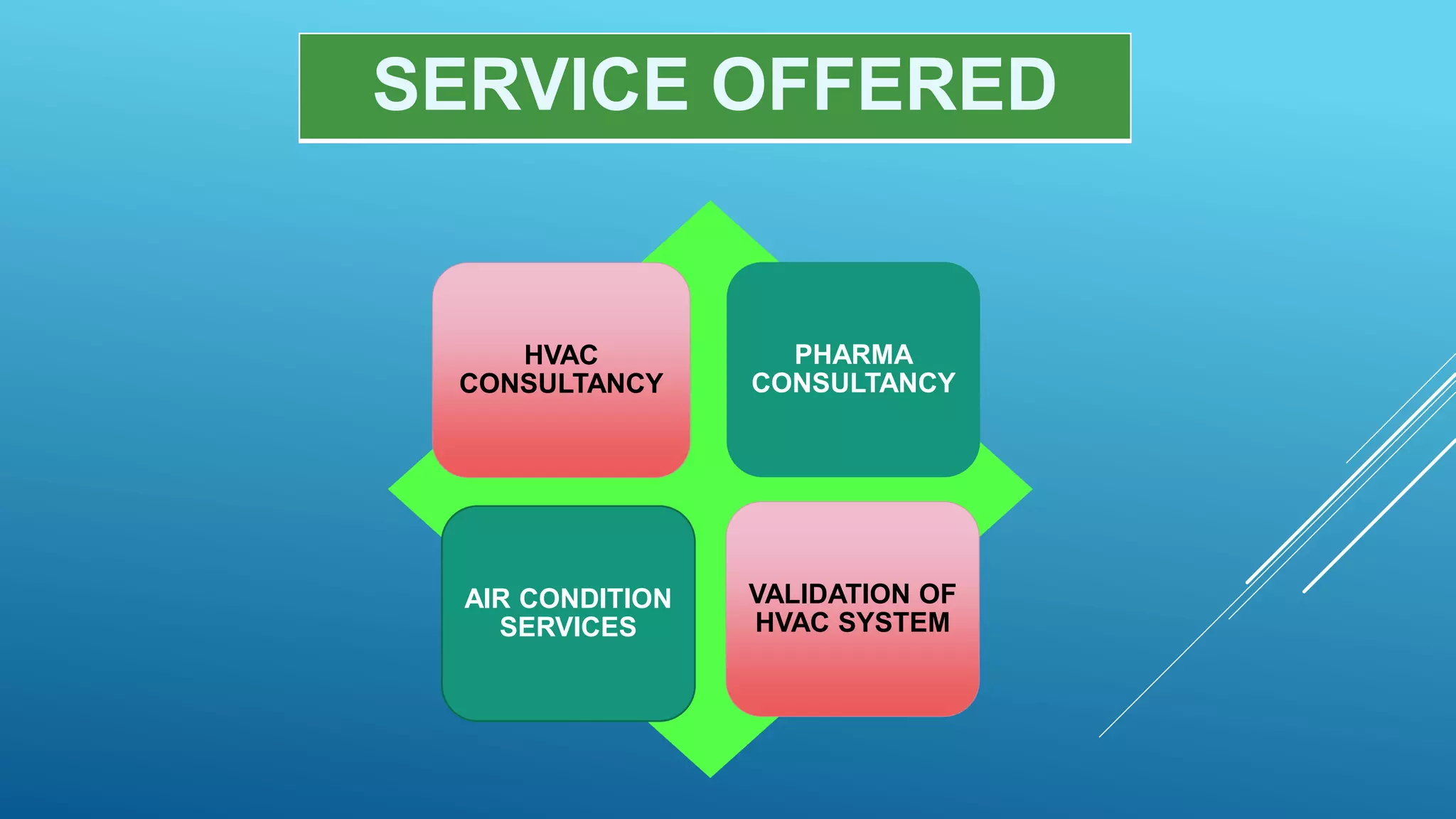 SERVICE OFFERED

HVAC CONSULTANCY

PHARMA CONSULTANCY

AIR CONDITION SERVICES

VALIDATION OF HVAC SYSTEM